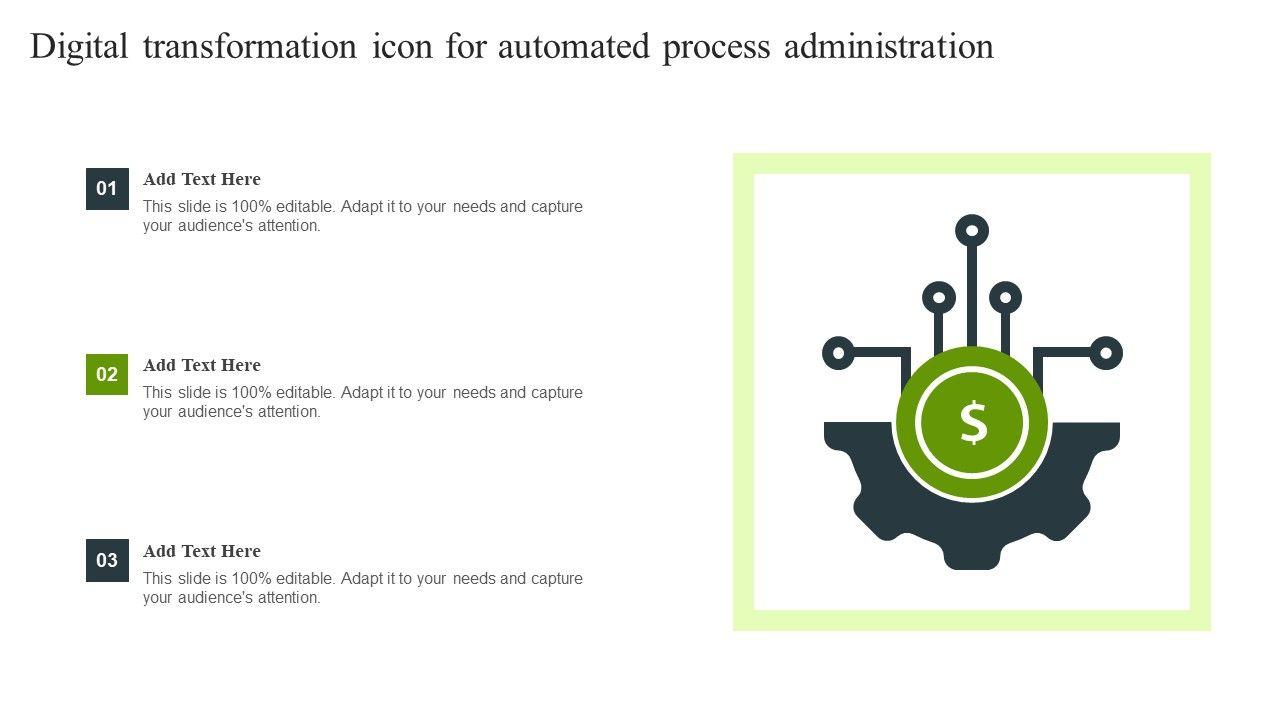 Digital transformation icon for automated process administration

01

Add Text Here

This slide is 100% editable. Adapt it to your needs and capture your audience's attention.

02

Add Text Here

This slide is 100% editable. Adapt it to your needs and capture your audience's attention.

03

Add Text Here

This slide is 100% editable. Adapt it to your needs and capture your audience's attention.

$